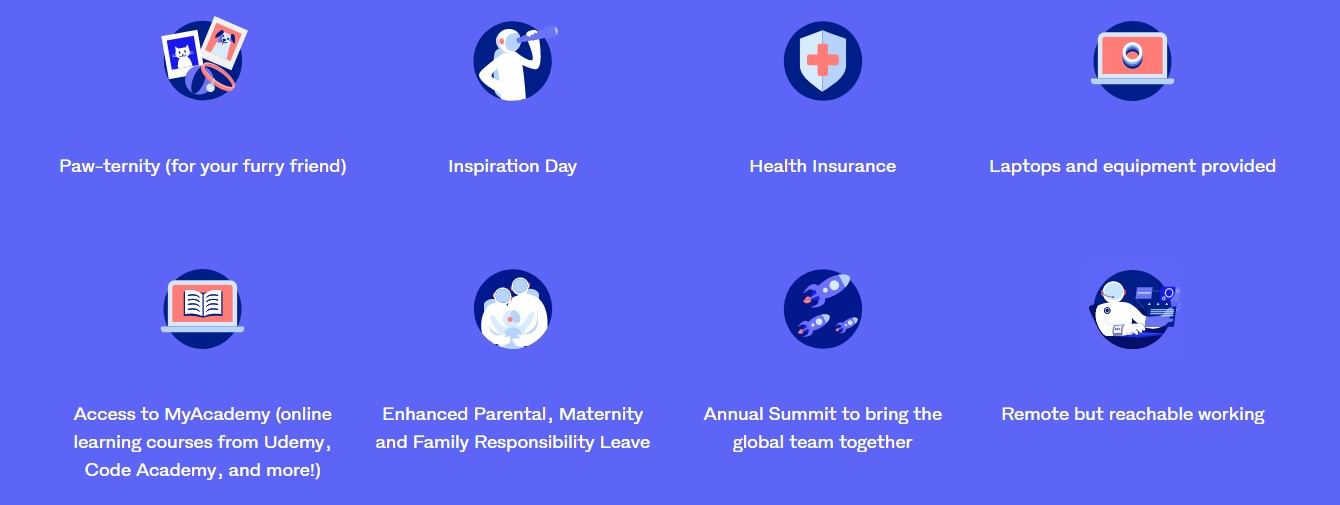 Paw-ternity (for your furry friend)

Inspiration Day

Health Insurance

Laptops and equipment provided

Access to MyAcademy (online learning courses from Udemy, Code Academy, and more!)

Enhanced Parental, Maternity and Family Responsibility Leave

Annual Summit to bring the global team together

Remote but reachable working